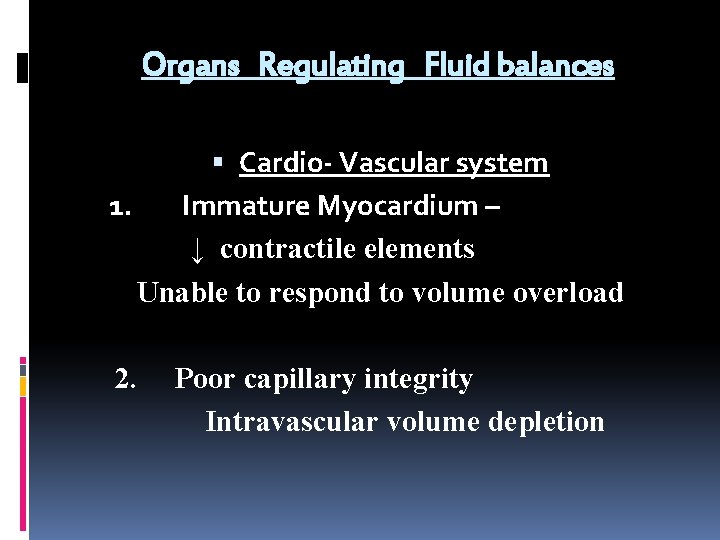 Organs Regulating Fluid balances

▪ Cardio- Vascular system

1. Immature Myocardium –

↓ contractile elements

Unable to respond to volume overload

2. Poor capillary integrity

Intravascular volume depletion